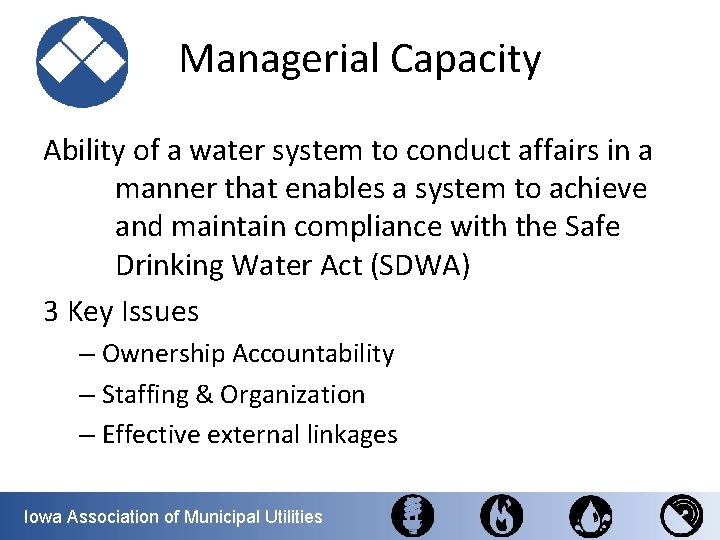 Managerial Capacity

Ability of a water system to conduct affairs in a manner that enables a system to achieve and maintain compliance with the Safe Drinking Water Act (SDWA)

3 Key Issues

– Ownership Accountability

– Staffing & Organization

– Effective external linkages

Iowa Association of Municipal Utilities